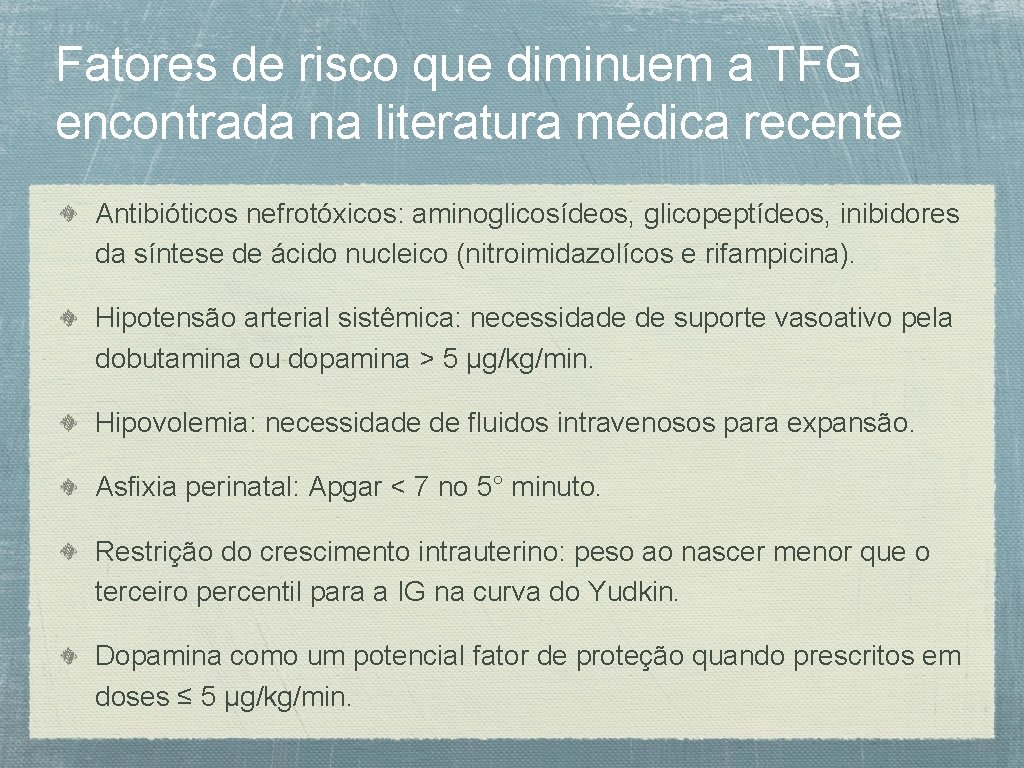 Fatores de risco que diminuem a TFG encontrada na literatura médica recente

Antibióticos nefrotóxicos: aminoglicosídeos, glicopeptídeos, inibidores da síntese de ácido nucleico (nitroimidazolícos e rifampicina).

Hipotensão arterial sistêmica: necessidade de suporte vasoativo pela dobutamina ou dopamina > 5 µg/kg/min.

Hipovolemia: necessidade de fluidos intravenosos para expansão.

Asfixia perinatal: Apgar < 7 no 5° minuto.

Restrição do crescimento intrauterino: peso ao nascer menor que o terceiro percentil para a IG na curva do Yudkin.

Dopamina como um potencial fator de proteção quando prescritos em doses ≤ 5 µg/kg/min.